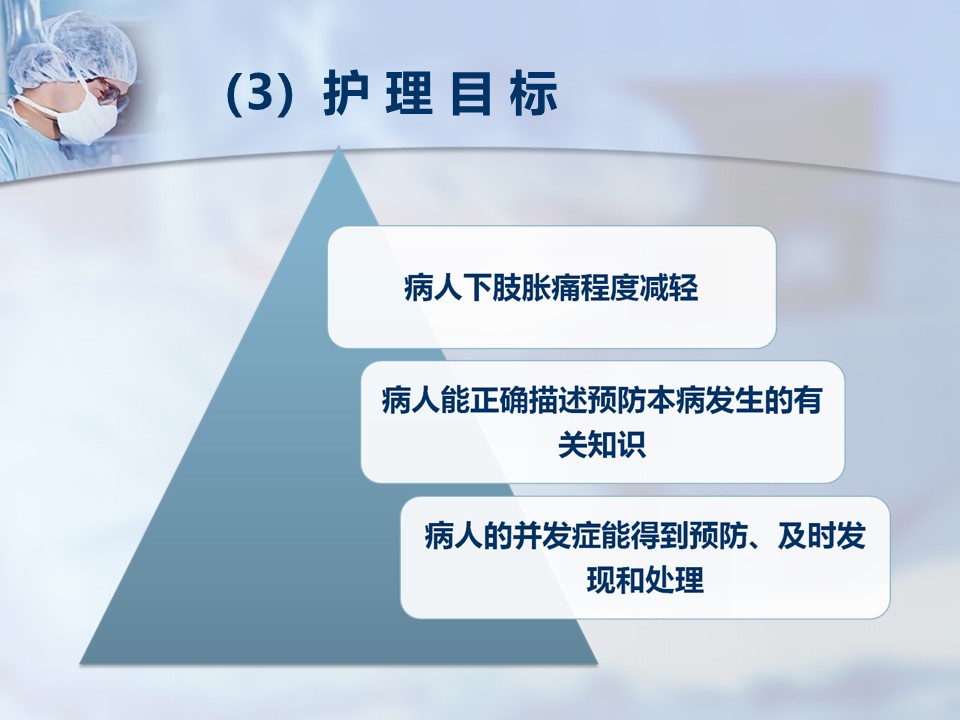 (3) 护理目标

病人下肢胀痛程度减轻

病人能正确描述预防本病发生的有关知识

病人的并发症能得到预防、及时发现和处理